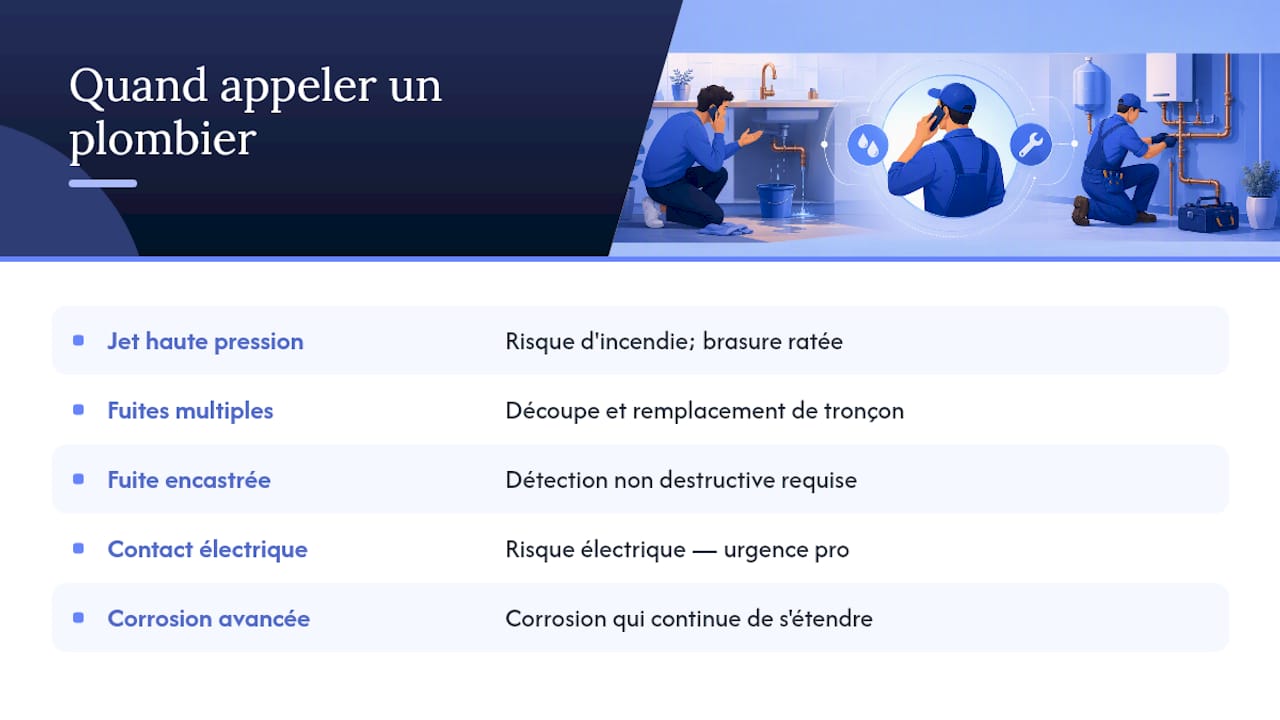 Quand appeler un plombier

| | |
|---|---|
| Jet haute pression | Risque d'incendie; brasure ratée |
| Fuites multiples | Découpe et remplacement de tronçon |
| Fuite encastrée | Détection non destructive requise |
| Contact électrique | Risque électrique — urgence pro |
| Corrosion avancée | Corrosion qui continue de s'étendre |